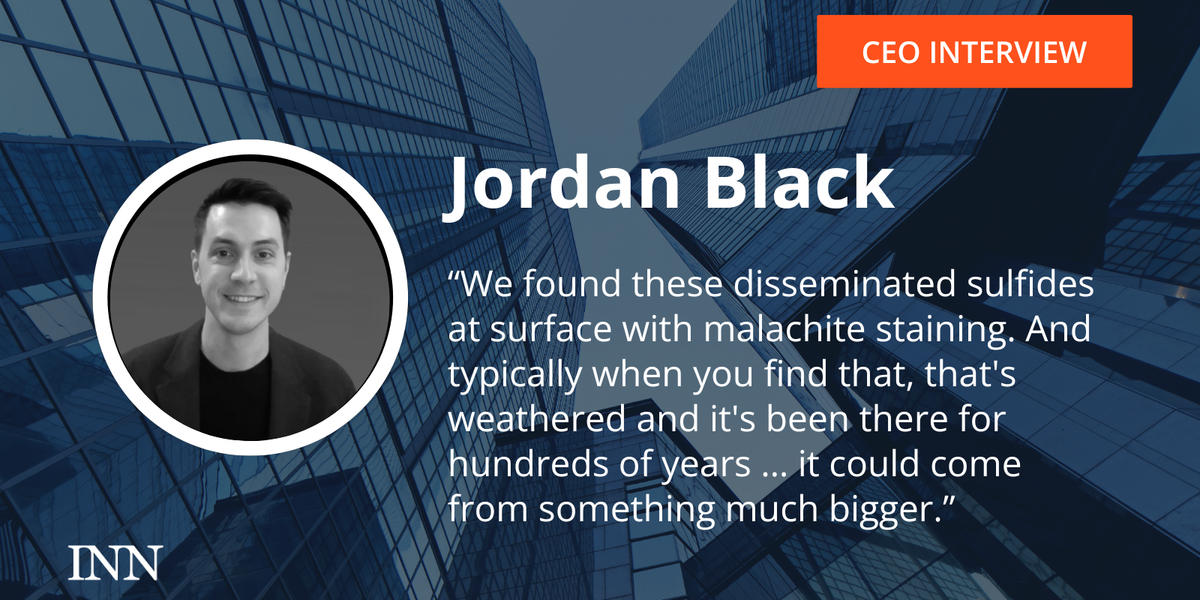 CEO INTERVIEW

Jordan Black

“We found these disseminated sulfides at surface with malachite staining. And typically when you find that, that's weathered and it's been there for hundreds of years ... it could come from something much bigger.”

INN